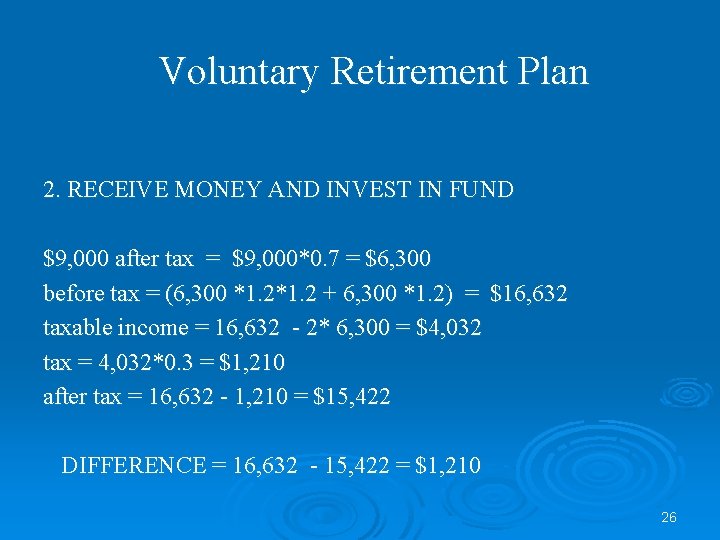 Voluntary Retirement Plan

2. RECEIVE MONEY AND INVEST IN FUND

\$9,000 after tax = \$9,000*0.7 = \$6,300
before tax = (6,300 *1.2*1.2 + 6,300 *1.2) = \$16,632
taxable income = 16,632 - 2* 6,300 = \$4,032
tax = 4,032*0.3 = \$1,210
after tax = 16,632 - 1,210 = \$15,422

DIFFERENCE = 16,632 - 15,422 = \$1,210

26